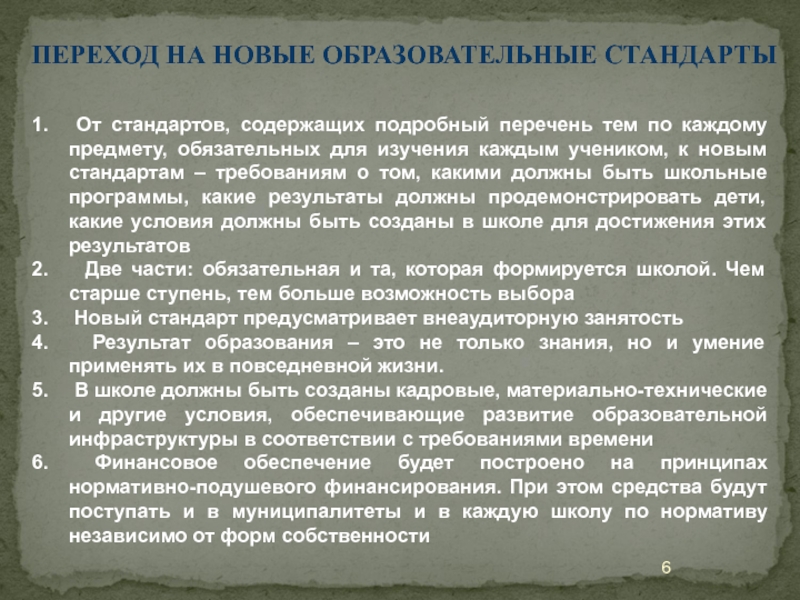 ПЕРЕХОД НА НОВЫЕ ОБРАЗОВАТЕЛЬНЫЕ СТАНДАРТЫ

1. От стандартов, содержащих подробный перечень тем по каждому предмету, обязательных для изучения каждым учеником, к новым стандартам – требованиям о том, какими должны быть школьные программы, какие результаты должны продемонстрировать дети, какие условия должны быть созданы в школе для достижения этих результатов
2. Две части: обязательная и та, которая формируется школой. Чем старше ступень, тем больше возможность выбора
3. Новый стандарт предусматривает внеаудиторную занятость
4. Результат образования – это не только знания, но и умение применять их в повседневной жизни.
5. В школе должны быть созданы кадровые, материально-технические и другие условия, обеспечивающие развитие образовательной инфраструктуры в соответствии с требованиями времени
6. Финансовое обеспечение будет построено на принципах нормативно-подушевого финансирования. При этом средства будут поступать и в муниципалитеты и в каждую школу по нормативу независимо от форм собственности

6